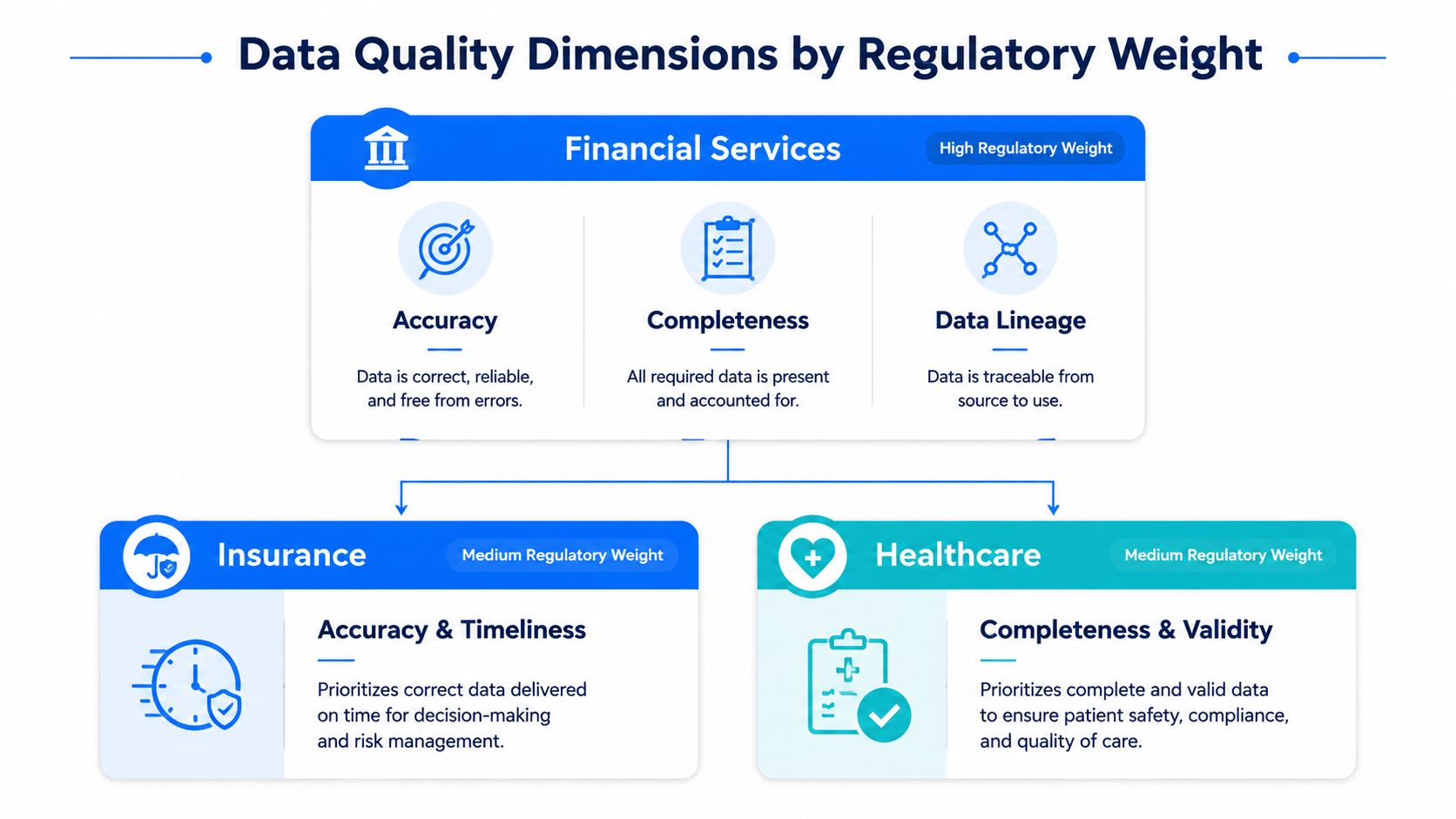 Data Quality Dimensions by Regulatory Weight

Financial Services

High Regulatory Weight

Accuracy

Data is correct, reliable, and free from errors.

Completeness

All required data is present and accounted for.

Data Lineage

Data is traceable from source to use.

Insurance

Medium Regulatory Weight

Accuracy & Timeliness

Prioritizes correct data delivered on time for decision-making and risk management.

Healthcare

Medium Regulatory Weight

Completeness & Validity

Prioritizes complete and valid data to ensure patient safety, compliance, and quality of care.